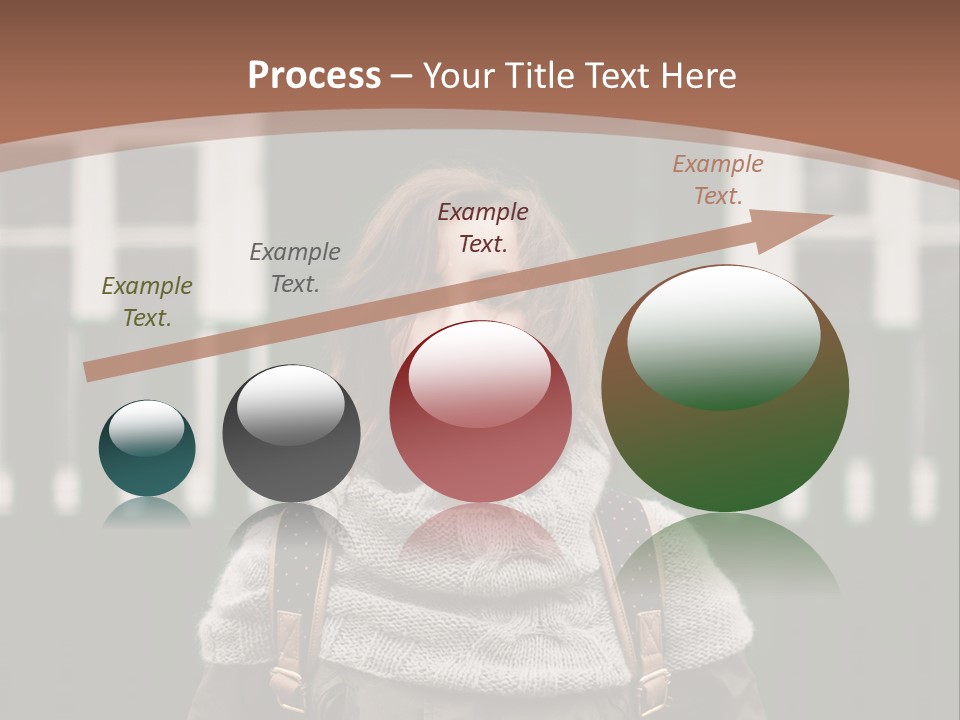 Process – Your Title Text Here

Example Text.

Example Text.

Example Text.

Example Text.